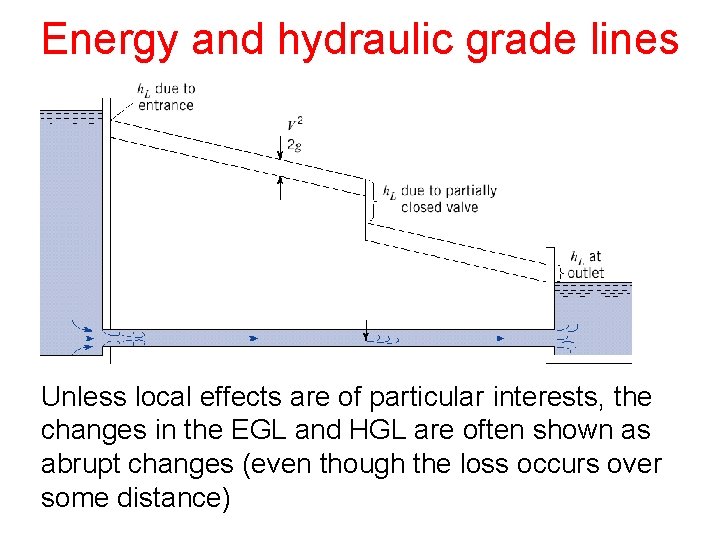 Energy and hydraulic grade lines

$h_L$ due to entrance

$\frac{V^2}{2g}$

$h_L$ due to partially closed valve

$h_L$ at outlet

Unless local effects are of particular interests, the changes in the EGL and HGL are often shown as abrupt changes (even though the loss occurs over some distance)